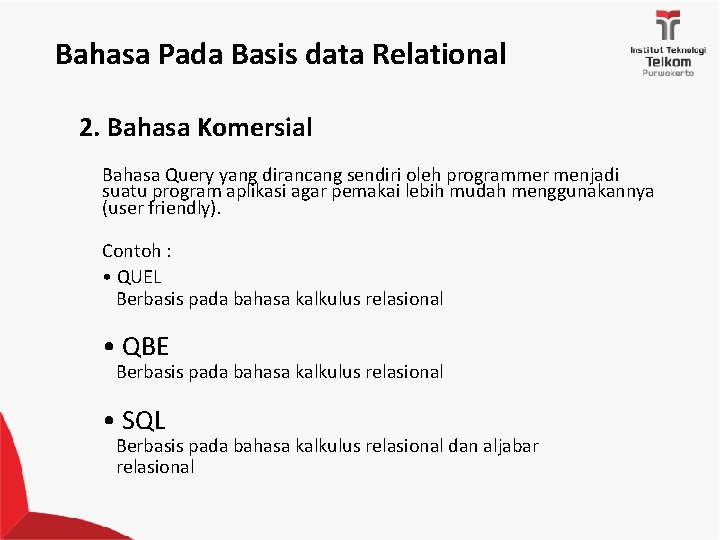 Bahasa Pada Basis data Relational

Institut Teknologi Telkom Purwokerto

2. Bahasa Komersial

Bahasa Query yang dirancang sendiri oleh programmer menjadi suatu program aplikasi agar pemakai lebih mudah menggunakannya (user friendly).

Contoh :

• QUEL
Berbasis pada bahasa kalkulus relasional

• QBE
Berbasis pada bahasa kalkulus relasional

• SQL
Berbasis pada bahasa kalkulus relasional dan aljabar relasional